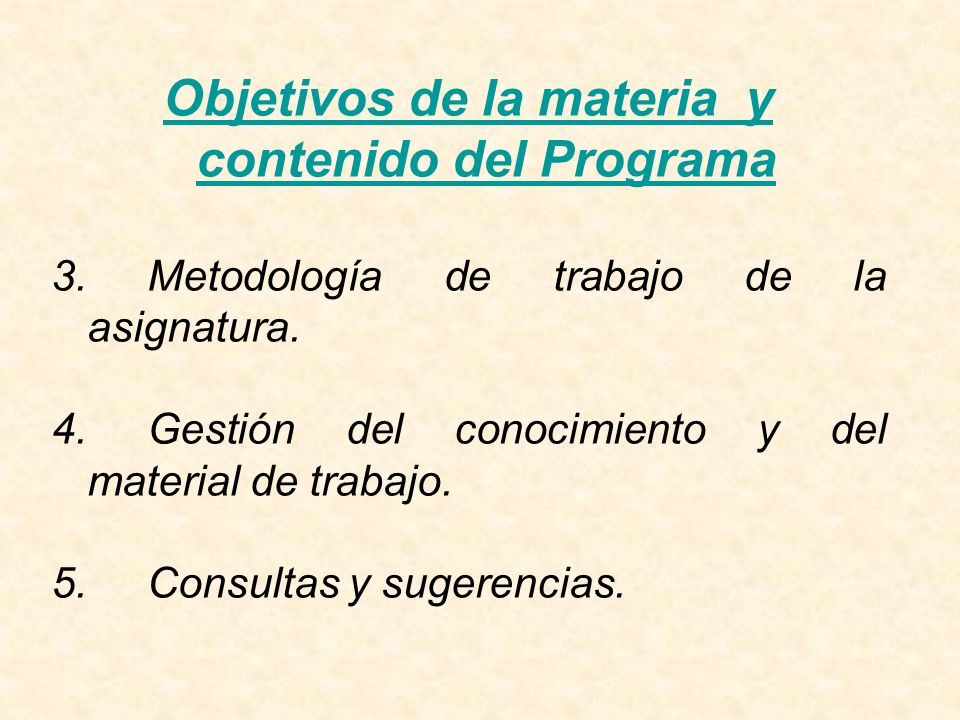 Objetivos de la materia y contenido del Programa

3. Metodología de trabajo de la asignatura.

4. Gestión del conocimiento y del material de trabajo.

5. Consultas y sugerencias.